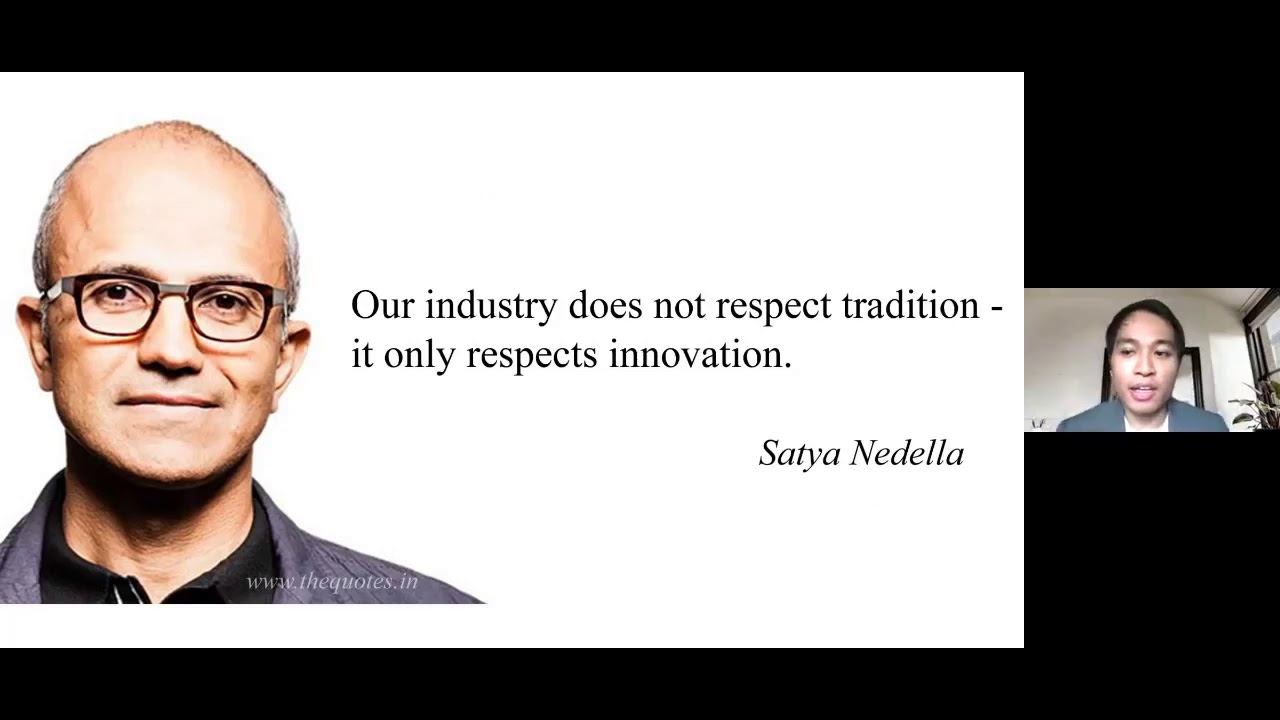 Our industry does not respect tradition - it only respects innovation.

Satya Nedella

www.thequotes.in